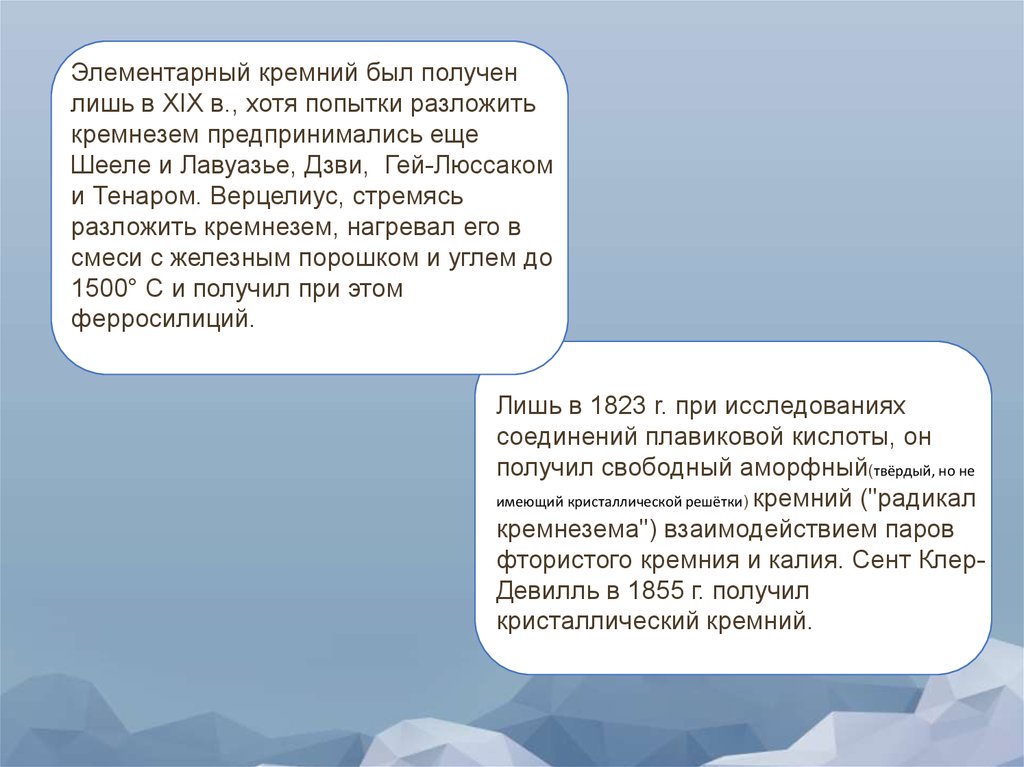 Элементарный кремний был получен лишь в XIX в., хотя попытки разложить кремнезем предпринимались еще Шееле и Лавуазье, Дзви, Гей-Люссаком и Тенаром. Верцелиус, стремясь разложить кремнезем, нагревал его в смеси с железным порошком и углем до 1500° С и получил при этом ферросилиций.

Лишь в 1823 г. при исследованиях соединений плавиковой кислоты, он получил свободный аморфный(твёрдый, но не имеющий кристаллической решётки) кремний ("радикал кремнезема") взаимодействием паров фтористого кремния и калия. Сент Клер-Девилль в 1855 г. получил кристаллический кремний.